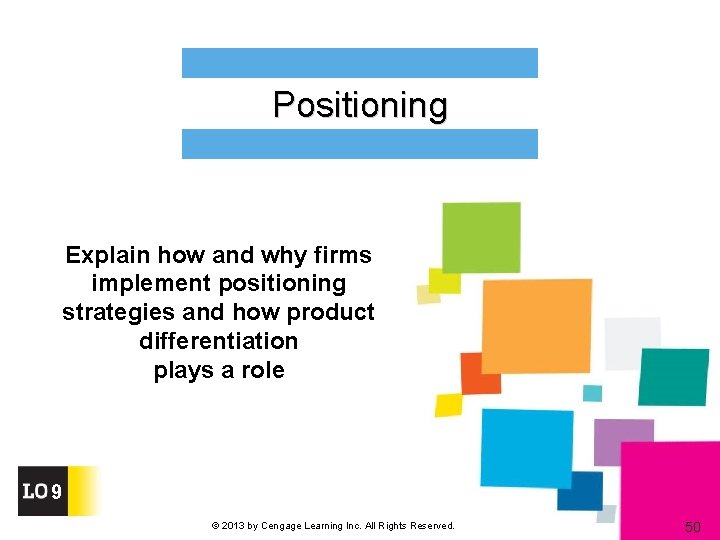 Positioning

Explain how and why firms implement positioning strategies and how product differentiation plays a role

LO 9

© 2013 by Cengage Learning Inc. All Rights Reserved.

50